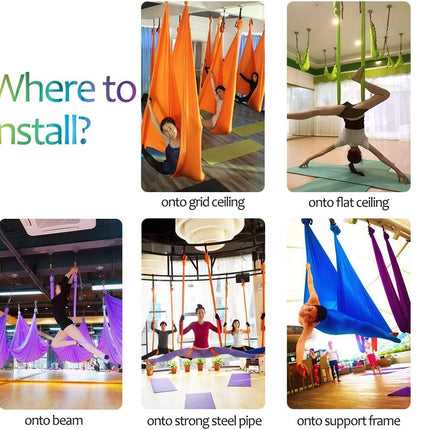 Where to
nstall?

onto grid ceiling

onto flat ceiling

onto beam

onto strong steel pipe

onto support frame